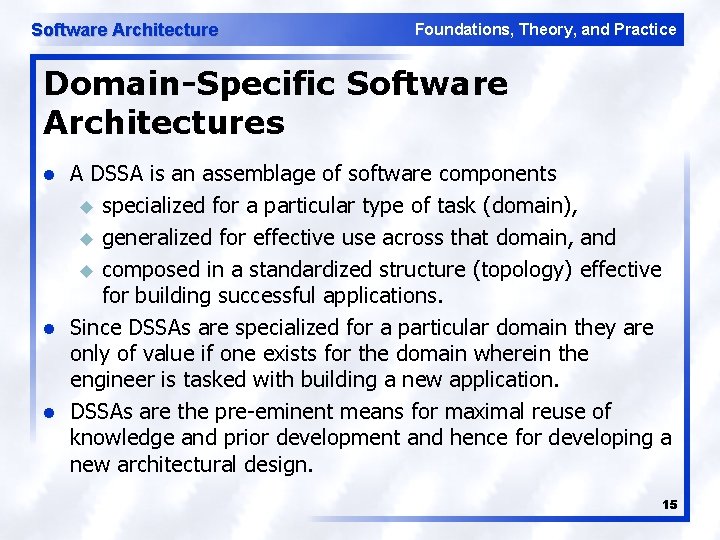 Software Architecture

Foundations, Theory, and Practice

Domain-Specific Software Architectures

- A DSSA is an assemblage of software components
  - specialized for a particular type of task (domain),
  - generalized for effective use across that domain, and
  - composed in a standardized structure (topology) effective for building successful applications.
- Since DSSAs are specialized for a particular domain they are only of value if one exists for the domain wherein the engineer is tasked with building a new application.
- DSSAs are the pre-eminent means for maximal reuse of knowledge and prior development and hence for developing a new architectural design.

15